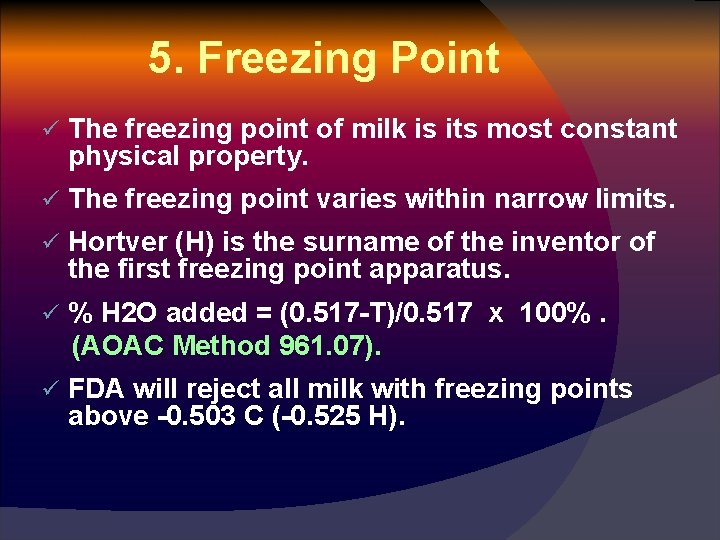 5. Freezing Point

✓ The freezing point of milk is its most constant physical property.

✓ The freezing point varies within narrow limits.

✓ Hortver (H) is the surname of the inventor of the first freezing point apparatus.

✓ % H2O added = (0.517-T)/0.517 x 100% . (AOAC Method 961.07).

✓ FDA will reject all milk with freezing points above -0.503 C (-0.525 H).